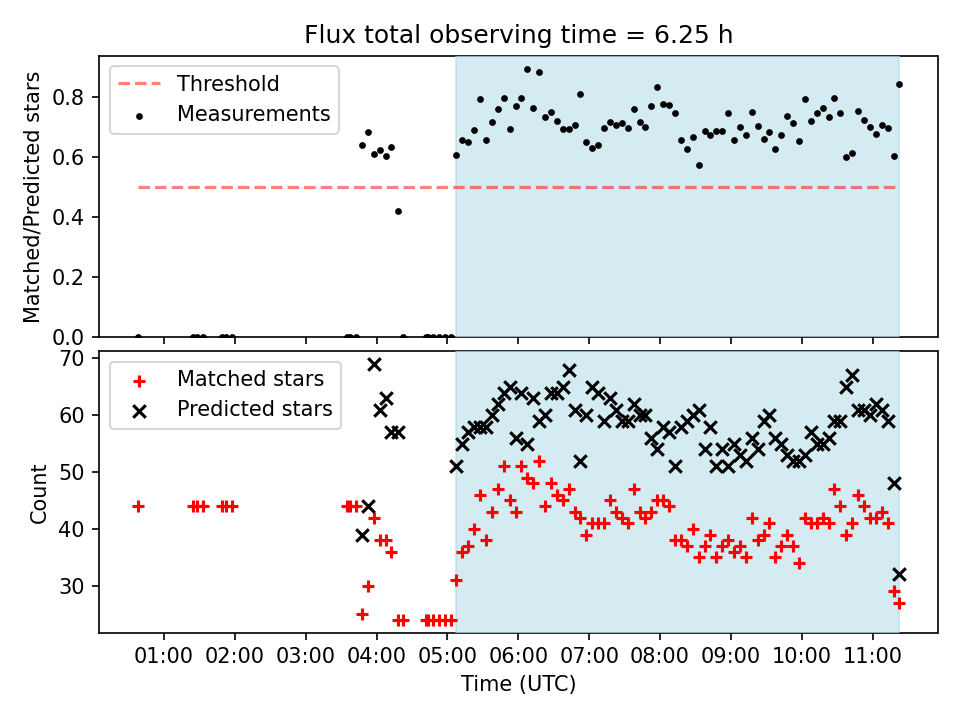 Flux total observing time = 6.25 h

Threshold
Measurements

Matched/Predicted stars

0.8
0.6
0.4
0.2
0.0

Matched stars
Predicted stars

Count

70
60
50
40
30

01:00 02:00 03:00 04:00 05:00 06:00 07:00 08:00 09:00 10:00 11:00

Time (UTC)